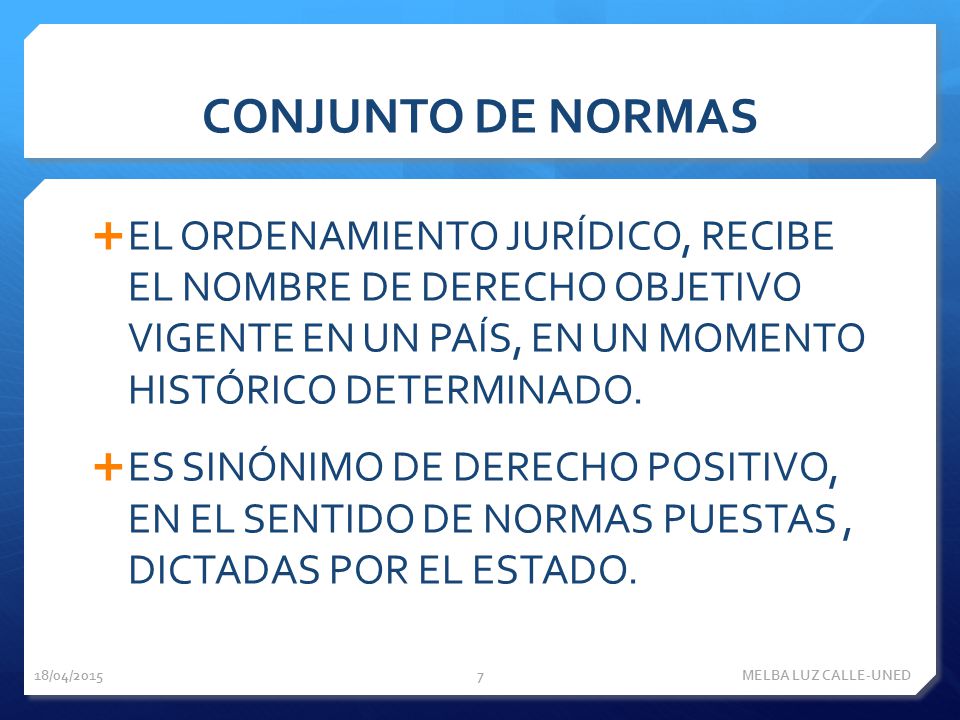 CONJUNTO DE NORMAS

+ EL ORDENAMIENTO JURÍDICO, RECIBE EL NOMBRE DE DERECHO OBJETIVO VIGENTE EN UN PAÍS, EN UN MOMENTO HISTÓRICO DETERMINADO.

+ ES SINÓNIMO DE DERECHO POSITIVO, EN EL SENTIDO DE NORMAS PUESTAS , DICTADAS POR EL ESTADO.

18/04/2015 7 MELBA LUZ CALLE-UNED